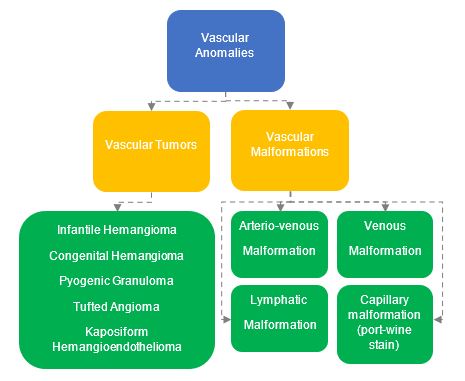 Vascular Anomalies

Vascular Tumors

Vascular Malformations

Infantile Hemangioma

Congenital Hemangioma

Pyogenic Granuloma

Tufted Angioma

Kaposiform Hemangioendothelioma

Arterio-venous Malformation

Venous Malformation

Lymphatic Malformation

Capillary malformation (port-wine stain)